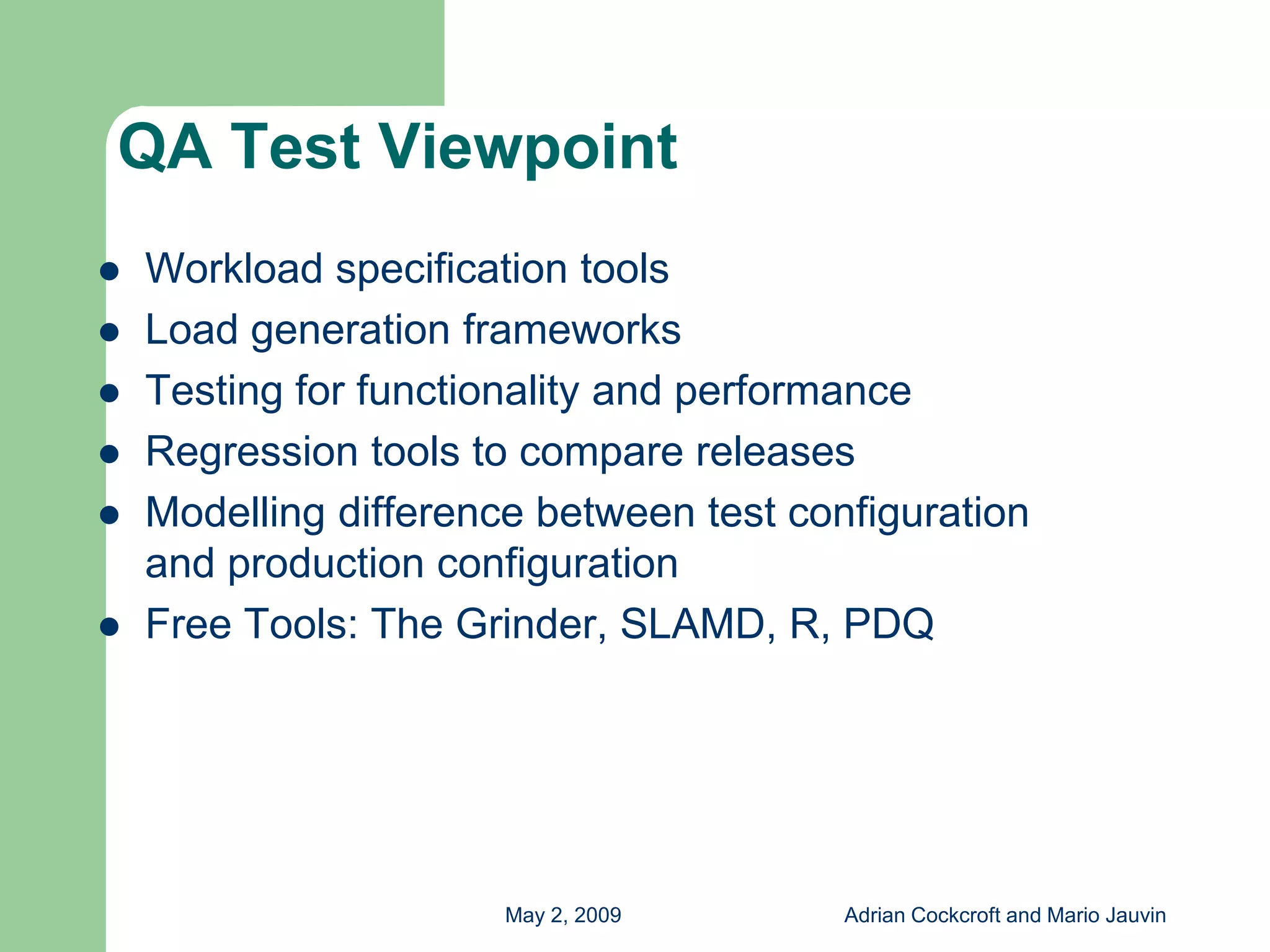 QA Test Viewpoint

- Workload specification tools
- Load generation frameworks
- Testing for functionality and performance
- Regression tools to compare releases
- Modelling difference between test configuration and production configuration
- Free Tools: The Grinder, SLAMD, R, PDQ

May 2, 2009

Adrian Cockcroft and Mario Jauvin